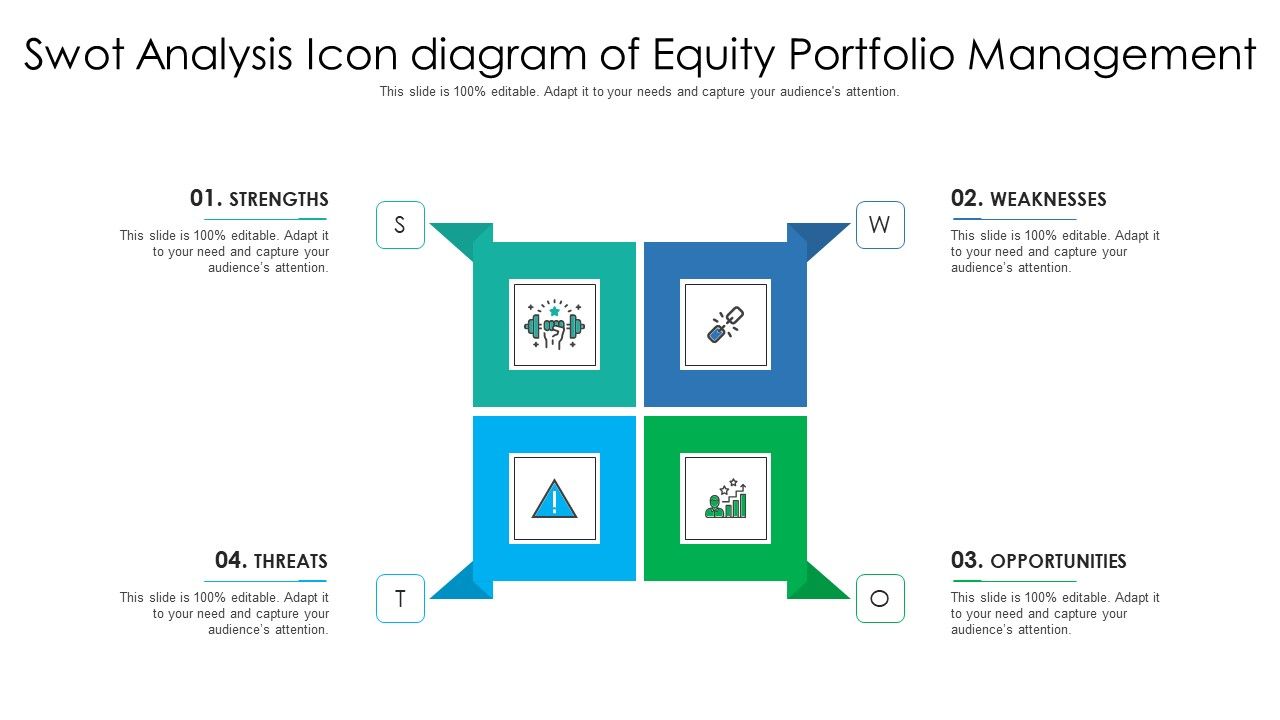 Swot Analysis Icon diagram of Equity Portfolio Management

This slide is 100% editable. Adapt it to your needs and capture your audience's attention.

01. STRENGTHS

This slide is 100% editable. Adapt it to your need and capture your audience's attention.

S

W

02. WEAKNESSES

This slide is 100% editable. Adapt it to your need and capture your audience's attention.

04. THREATS

This slide is 100% editable. Adapt it to your need and capture your audience's attention.

T

O

03. OPPORTUNITIES

This slide is 100% editable. Adapt it to your need and capture your audience's attention.